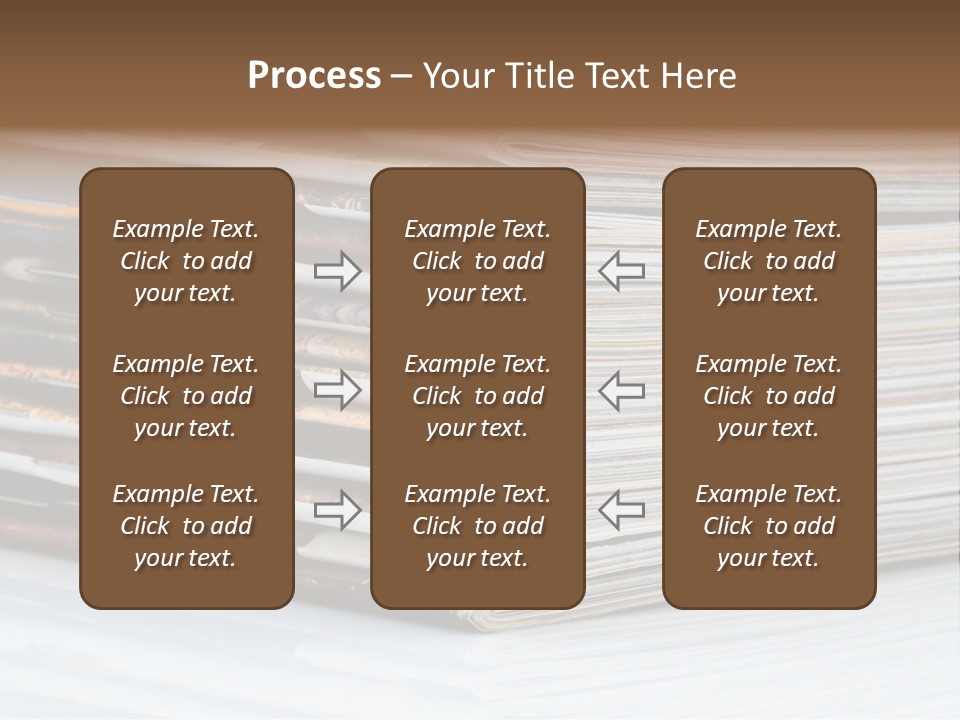 Process – Your Title Text Here

Example Text. Click to add your text.

Example Text. Click to add your text.

Example Text. Click to add your text.

Example Text. Click to add your text.

Example Text. Click to add your text.

Example Text. Click to add your text.

Example Text. Click to add your text.

Example Text. Click to add your text.

Example Text. Click to add your text.